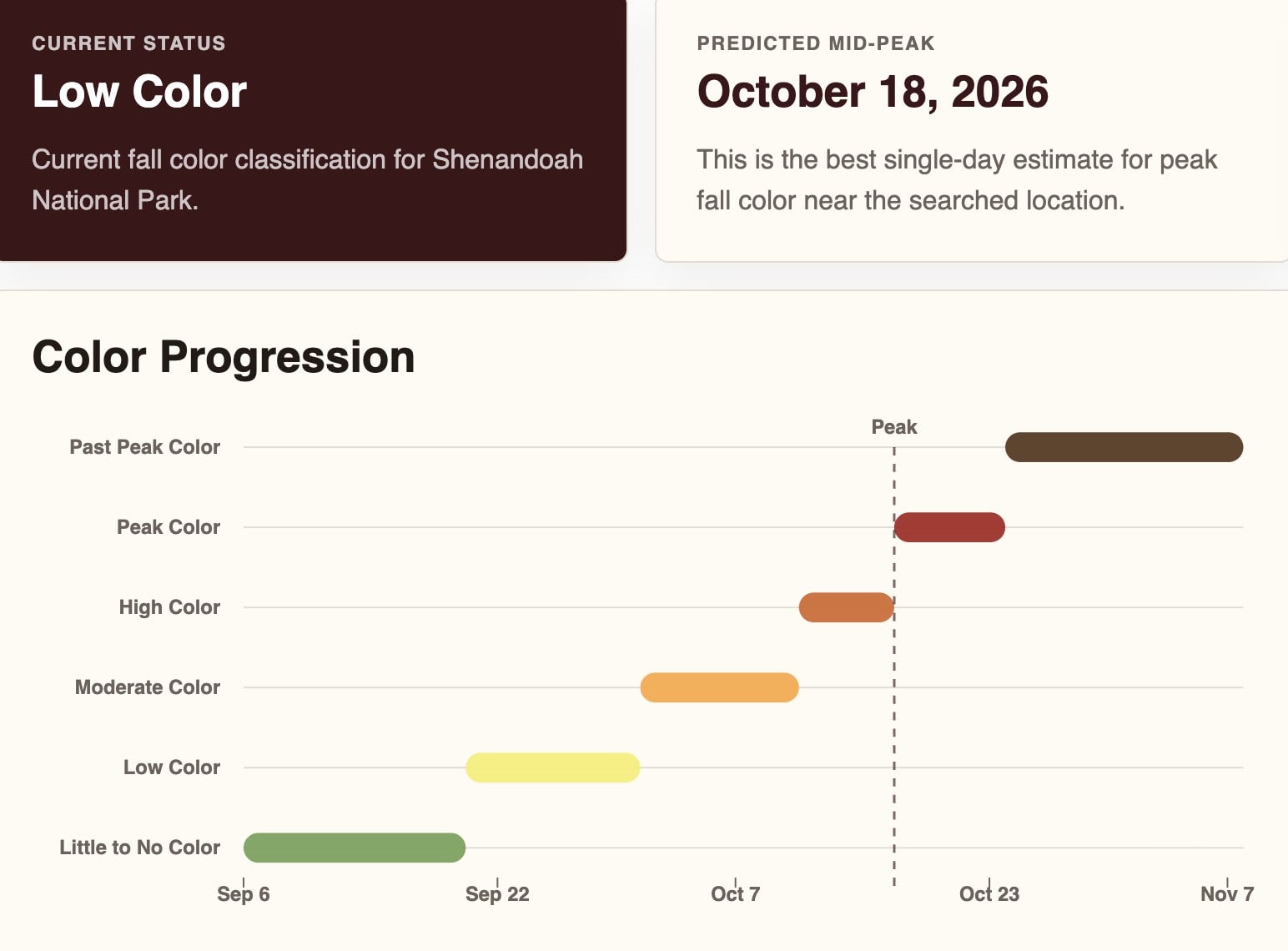 CURRENT STATUS
Low Color
Current fall color classification for Shenandoah National Park.

PREDICTED MID-PEAK
October 18, 2026
This is the best single-day estimate for peak fall color near the searched location.

Color Progression

Peak
Past Peak Color
Peak Color
High Color
Moderate Color
Low Color
Little to No Color
Sep 6
Sep 22
Oct 7
Oct 23
Nov 7